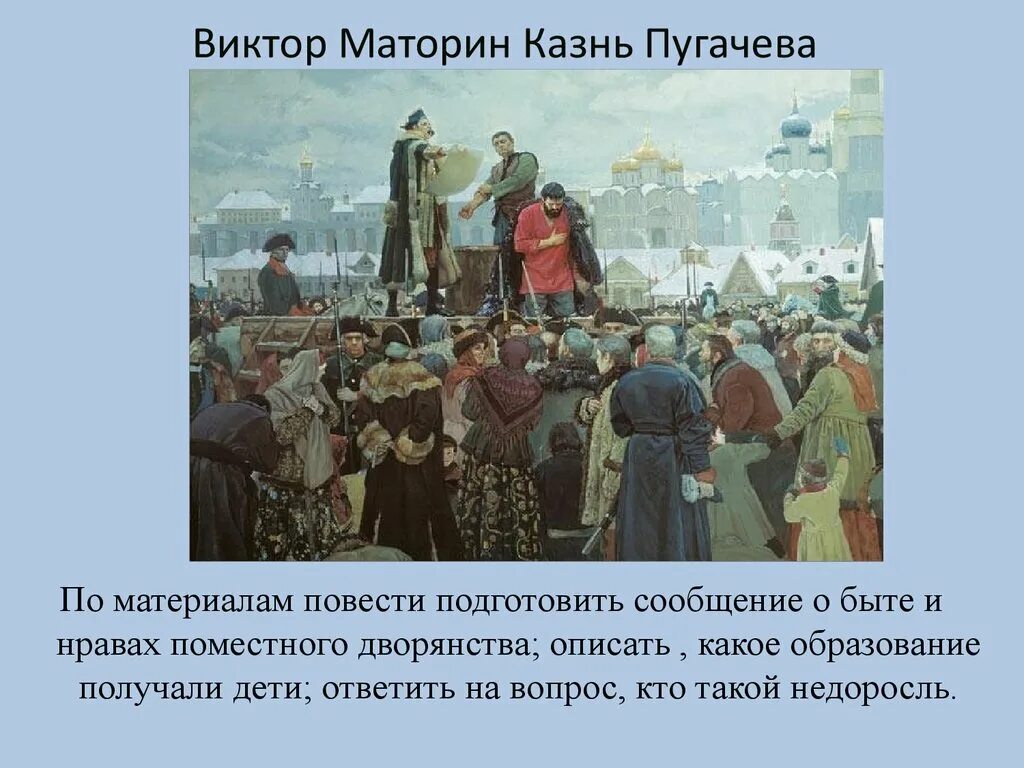 Виктор Маторин Казнь Пугачева

По материалам повести подготовить сообщение о быте и нравах поместного дворянства; описать , какое образование получали дети; ответить на вопрос, кто такой недоросль.